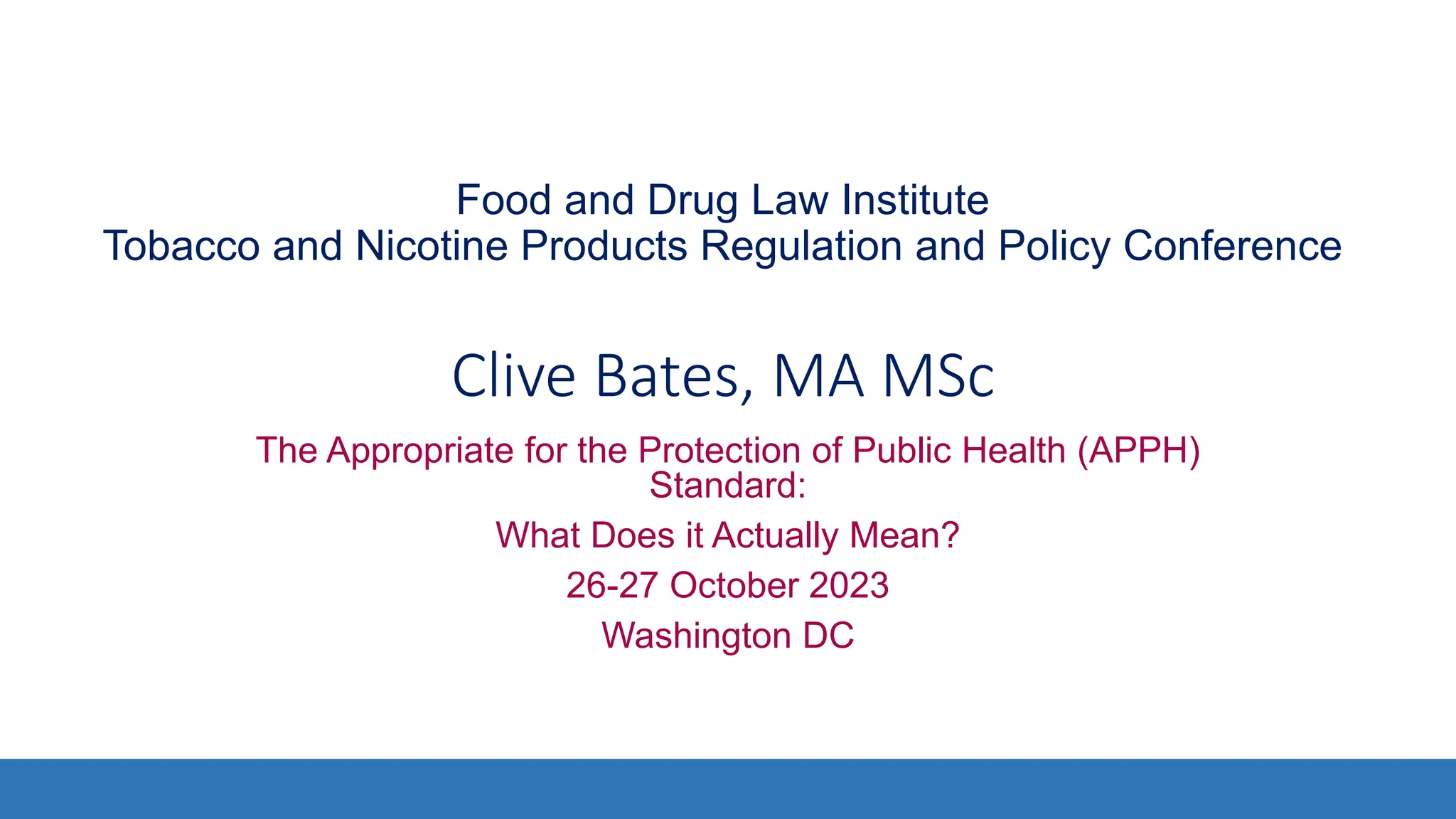 Food and Drug Law Institute
Tobacco and Nicotine Products Regulation and Policy Conference

Clive Bates, MA MSc

The Appropriate for the Protection of Public Health (APPH) Standard:

What Does it Actually Mean?

26-27 October 2023

Washington DC